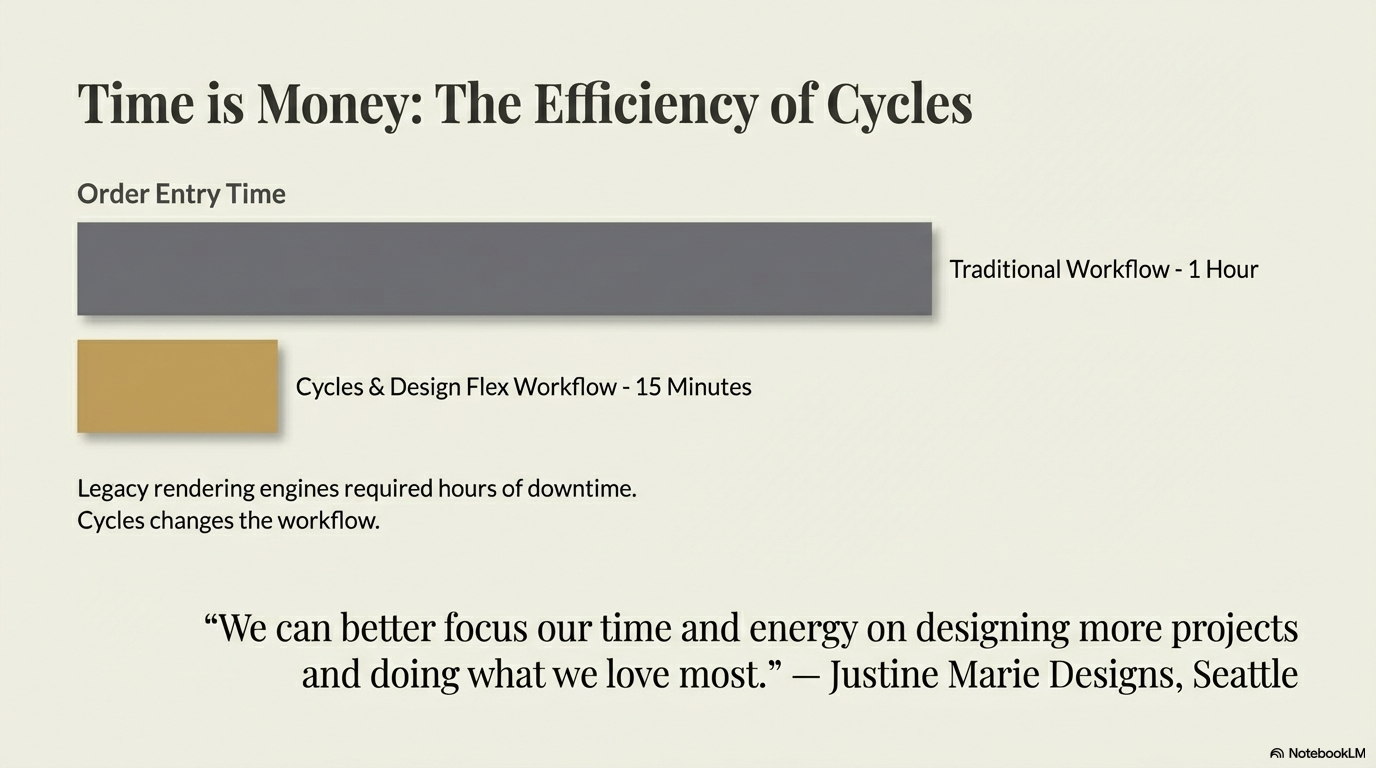 Time is Money: The Efficiency of Cycles

Order Entry Time

Traditional Workflow - 1 Hour

Cycles & Design Flex Workflow - 15 Minutes

Legacy rendering engines required hours of downtime.
Cycles changes the workflow.

“We can better focus our time and energy on designing more projects and doing what we love most.” — Justine Marie Designs, Seattle

NotebookLM